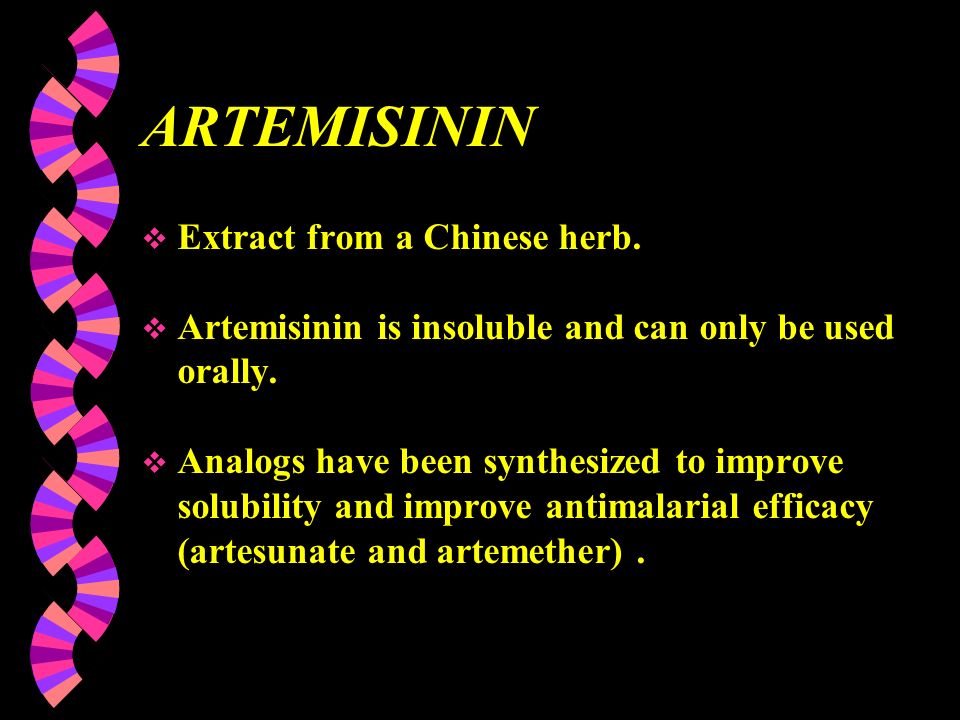 ARTEMISININ

❖ Extract from a Chinese herb.

❖ Artemisinin is insoluble and can only be used orally.

❖ Analogs have been synthesized to improve solubility and improve antimalarial efficacy (artesunate and artemether) .